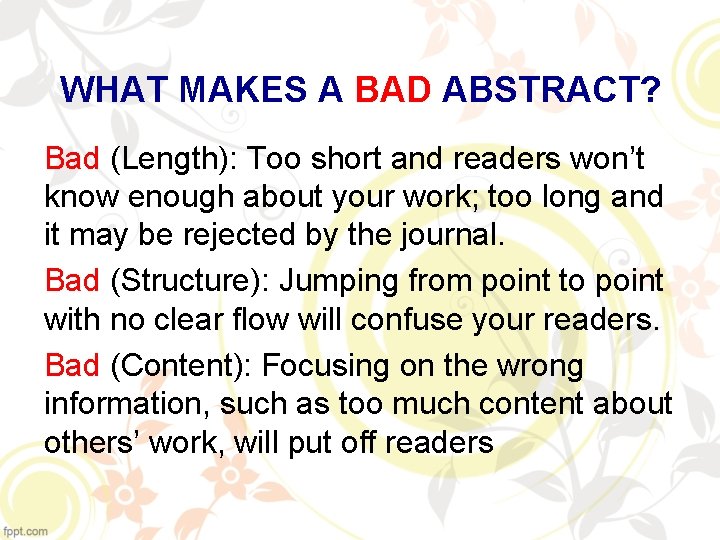 WHAT MAKES A BAD ABSTRACT?

Bad (Length): Too short and readers won’t know enough about your work; too long and it may be rejected by the journal.

Bad (Structure): Jumping from point to point with no clear flow will confuse your readers.

Bad (Content): Focusing on the wrong information, such as too much content about others’ work, will put off readers

fppt.com